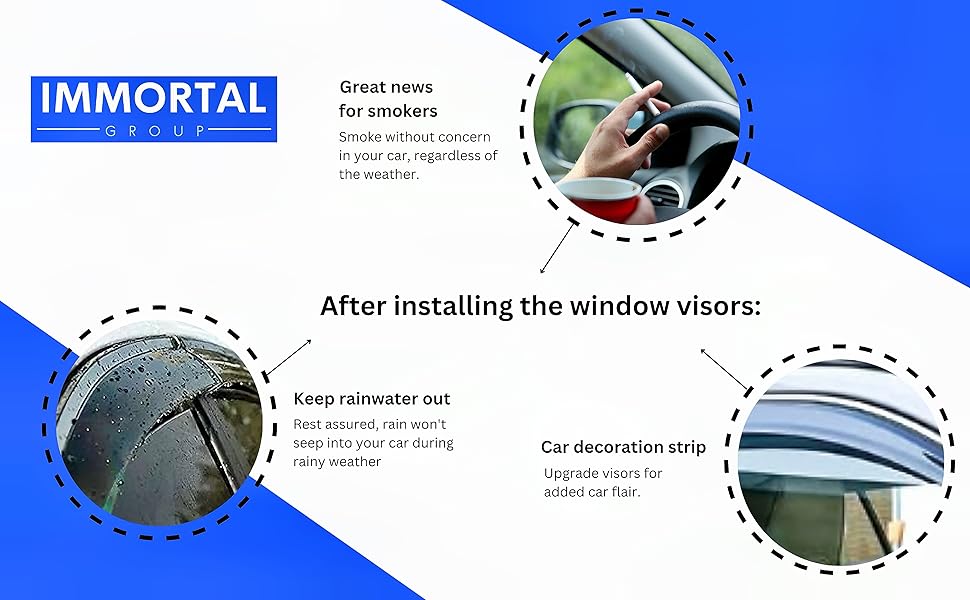 IMMORTAL
GROUP

Great news for smokers
Smoke without concern in your car, regardless of the weather.

After installing the window visors:

Keep rainwater out
Rest assured, rain won't seep into your car during rainy weather

Car decoration strip
Upgrade visors for added car flair.